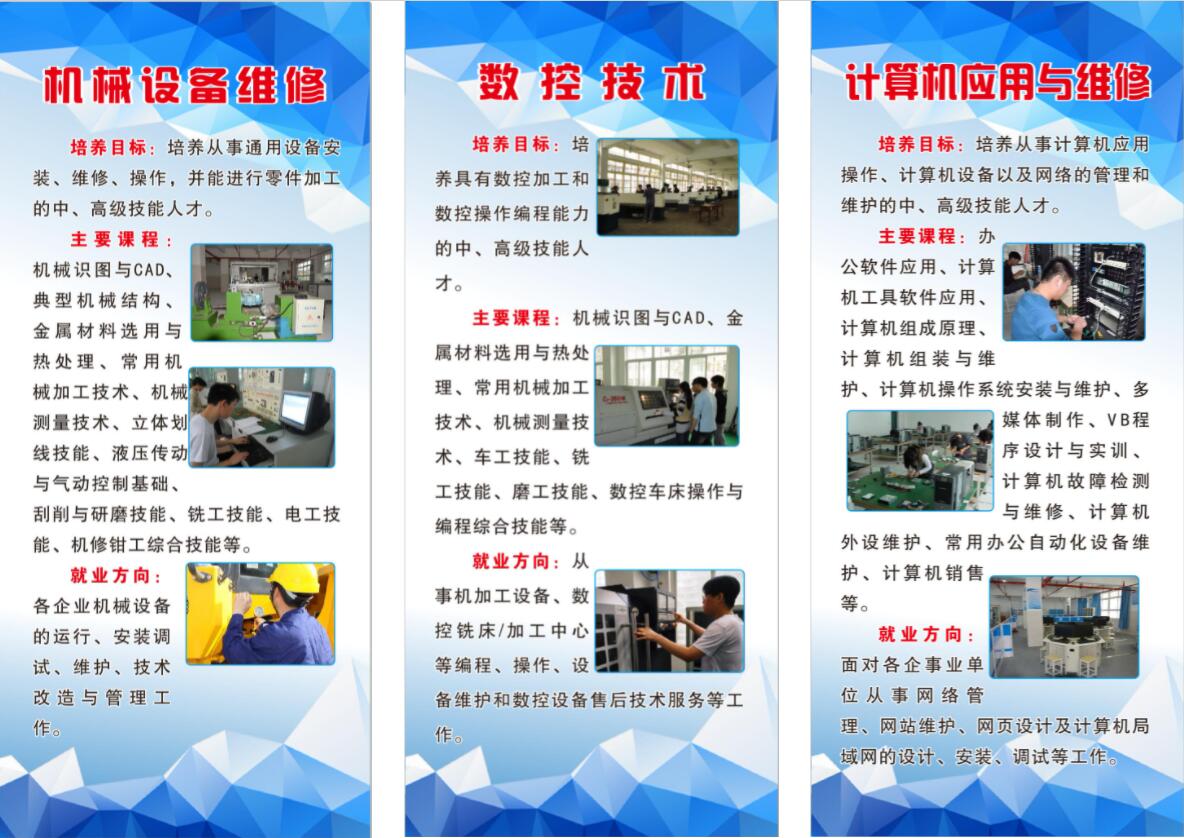 机械设备维修

培养目标：培养从事通用设备安装、维修、操作，并能进行零件加工的中、高级技能人才。

主要课程：机械识图与CAD、典型机械结构、金属材料选用与热处理、常用机械加工技术、机械测量技术、立体划线技能、液压传动与气动控制基础、刮削与研磨技能、铣工技能、电工技能、机修钳工综合技能等。

就业方向：各企业机械设备的运行、安装调试、维护、技术改造与管理工作。

数控技术

培养目标：培养具有数控加工和数控操作编程能力的中、高级技能人才。

主要课程：机械识图与CAD、金属材料选用与热处理、常用机械加工技术、机械测量技术、车工技能、铣工技能、磨工技能、数控车床操作与编程综合技能等。

就业方向：从事机加工设备、数控铣床/加工中心等编程、操作、设备维护和数控设备售后技术服务等工作。

计算机应用与维修

培养目标：培养从事计算机应用操作、计算机设备以及网络的管理和维护的中、高级技能人才。

主要课程：办公软件应用、计算机工具软件应用、计算机组成原理、计算机组装与维护、计算机操作系统安装与维护、多媒体制作、VB程序设计与实训、计算机故障检测与维修、计算机外设维护、常用办公自动化设备维护、计算机销售等。

就业方向：面对各企事业单位从事网络管理、网站维护、网页设计及计算机局域网的设计、安装、调试等工作。